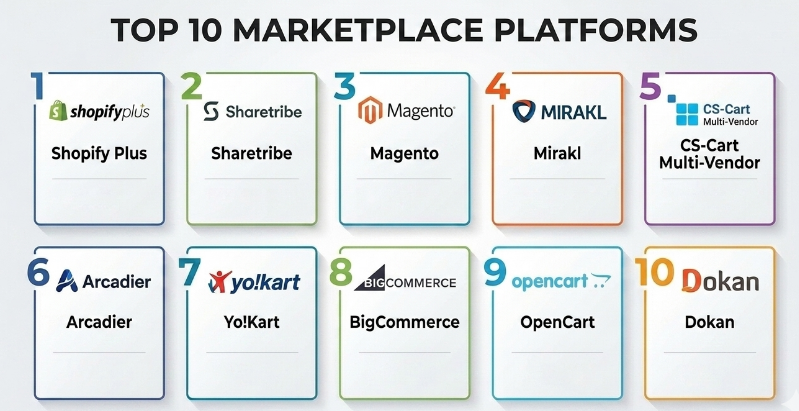 TOP 10 MARKETPLACE PLATFORMS

1 shopifyplus Shopify Plus

2 Sharetribe Sharetribe

3 Magento Magento

4 MIRAKL Mirakl

5. CS-Cart Multi-Vendor CS-Cart Multi-Vendor

6 Arcadier Arcadier

7 yo!kart Yo!Kart

8 BIGCOMMERCE BigCommerce

9 opencart OpenCart

10 Dokan Dokan